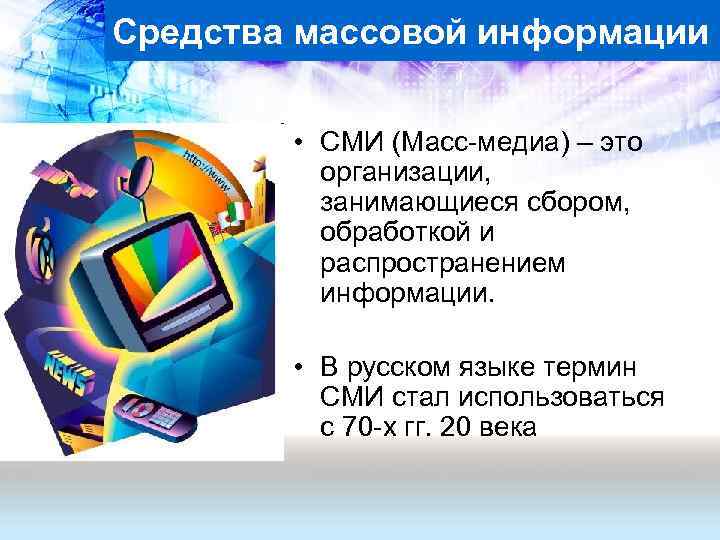 Средства массовой информации

http://www

NEWS

• СМИ (Масс-медиа) – это организации, занимающиеся сбором, обработкой и распространением информации.

• В русском языке термин СМИ стал использоваться с 70-х гг. 20 века